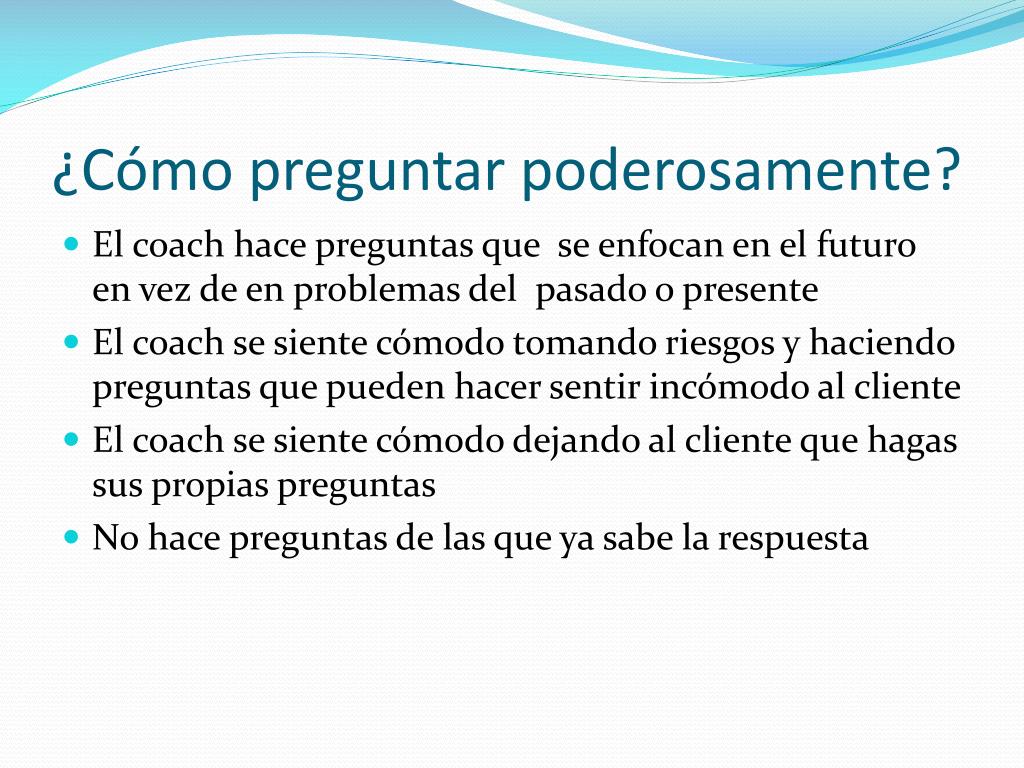 ¿Cómo preguntar poderosamente?

- El coach hace preguntas que se enfocan en el futuro en vez de en problemas del pasado o presente
- El coach se siente cómodo tomando riesgos y haciendo preguntas que pueden hacer sentir incómodo al cliente
- El coach se siente cómodo dejando al cliente que hagas sus propias preguntas
- No hace preguntas de las que ya sabe la respuesta